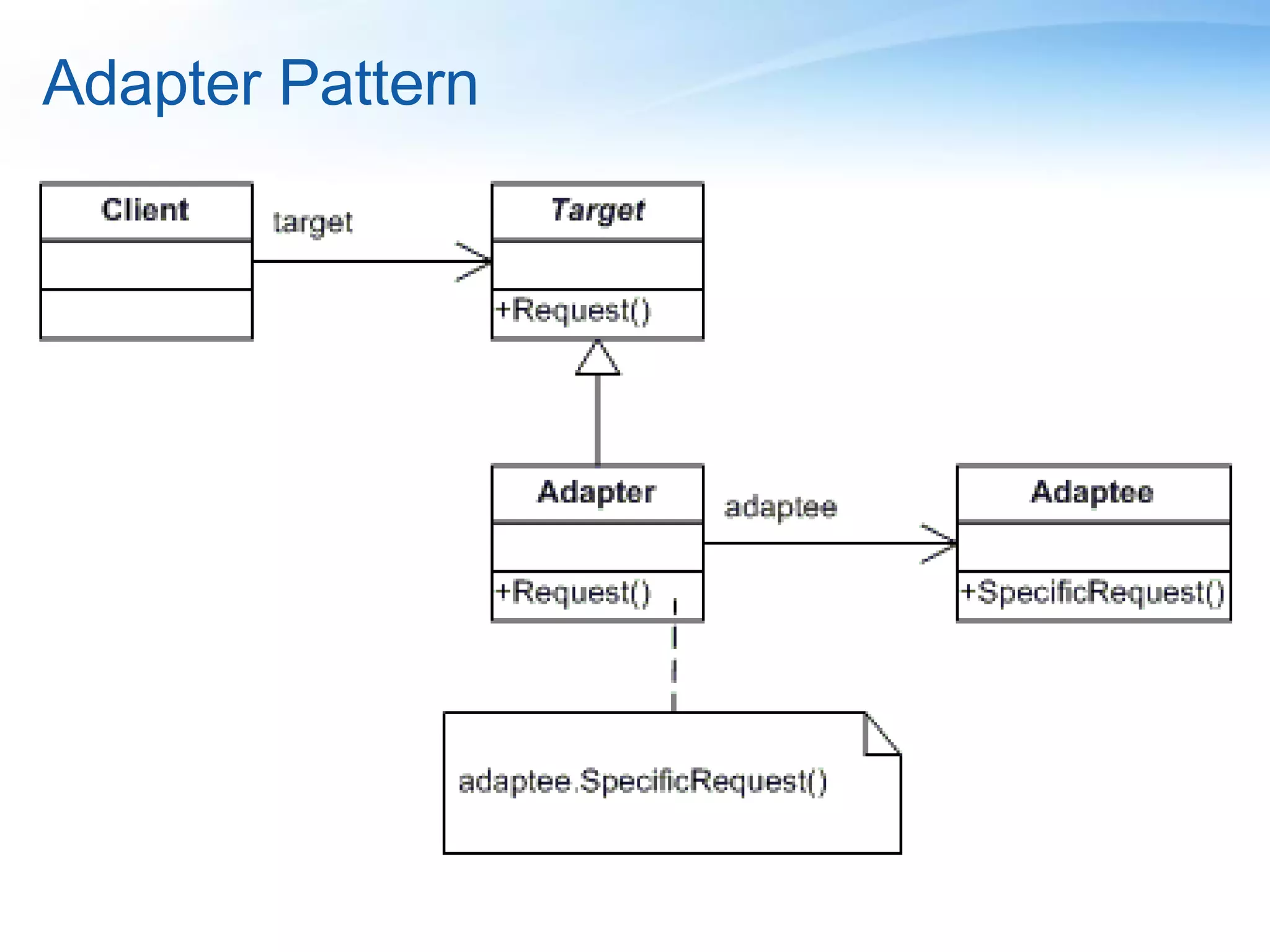 Adapter Pattern

Client

target

Target

+Request()

Adapter

+Request()

adaptee

Adaptee

+SpecificRequest()

adaptee.SpecificRequest()